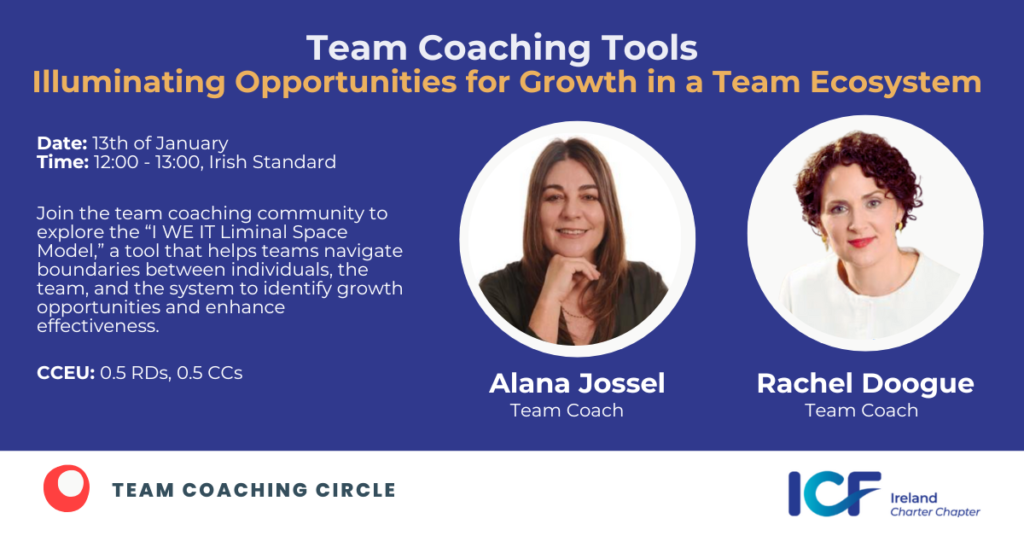 Team Coaching Tools
Illuminating Opportunities for Growth in a Team Ecosystem

Date: 13th of January
Time: 12:00 - 13:00, Irish Standard

Join the team coaching community to explore the "I WE IT Liminal Space Model," a tool that helps teams navigate boundaries between individuals, the team, and the system to identify growth opportunities and enhance effectiveness.

CCEU: 0.5 RDs, 0.5 CCs

Alana Jossel
Team Coach

Rachel Doogue
Team Coach

TEAM COACHING CIRCLE

ICF Ireland
Charter Chapter